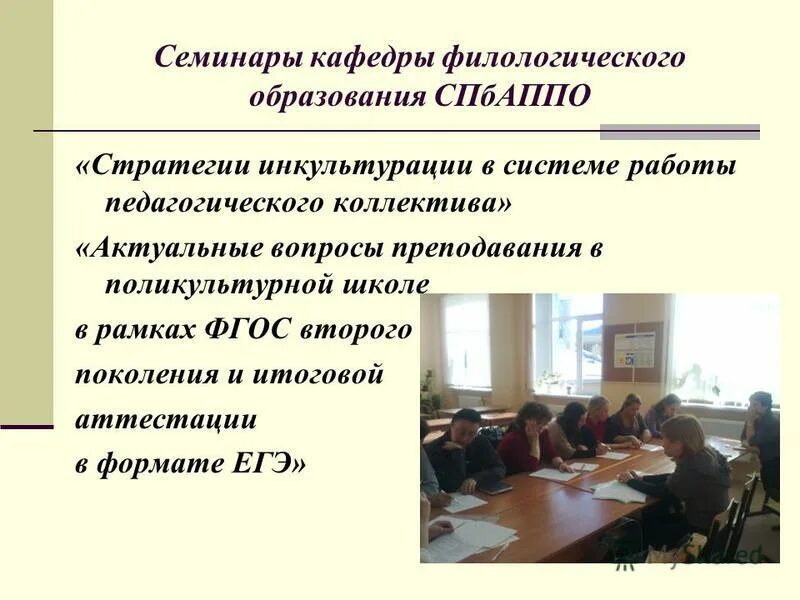 Семинары кафедры филологического образования СПбАППО

«Стратегии инкультурации в системе работы педагогического коллектива»

«Актуальные вопросы преподавания в поликультурной школе

в рамках ФГОС второго

поколения и итоговой

аттестации

в формате ЕГЭ»

MyShared